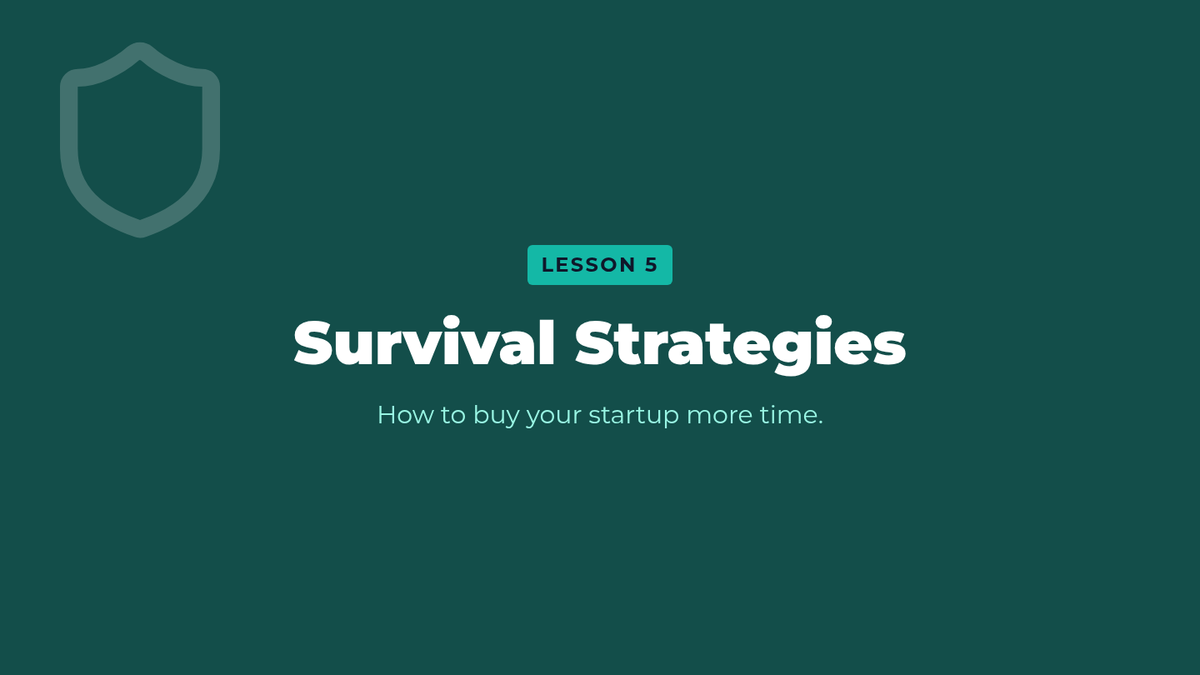 LESSON 5

Survival Strategies

How to buy your startup more time.